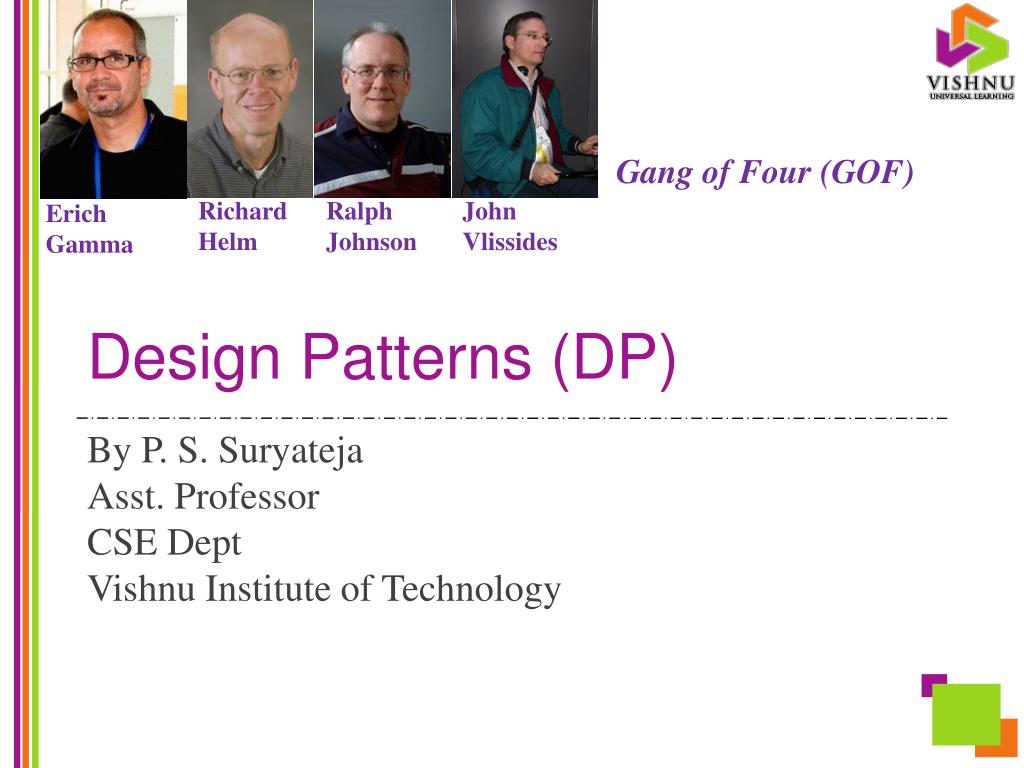 VISHNU
UNIVERSAL LEARNING

Gang of Four (GOF)

Erich Gamma

Richard Helm

Ralph Johnson

John Vlissides

Design Patterns (DP)

By P. S. Suryateja
Asst. Professor
CSE Dept
Vishnu Institute of Technology